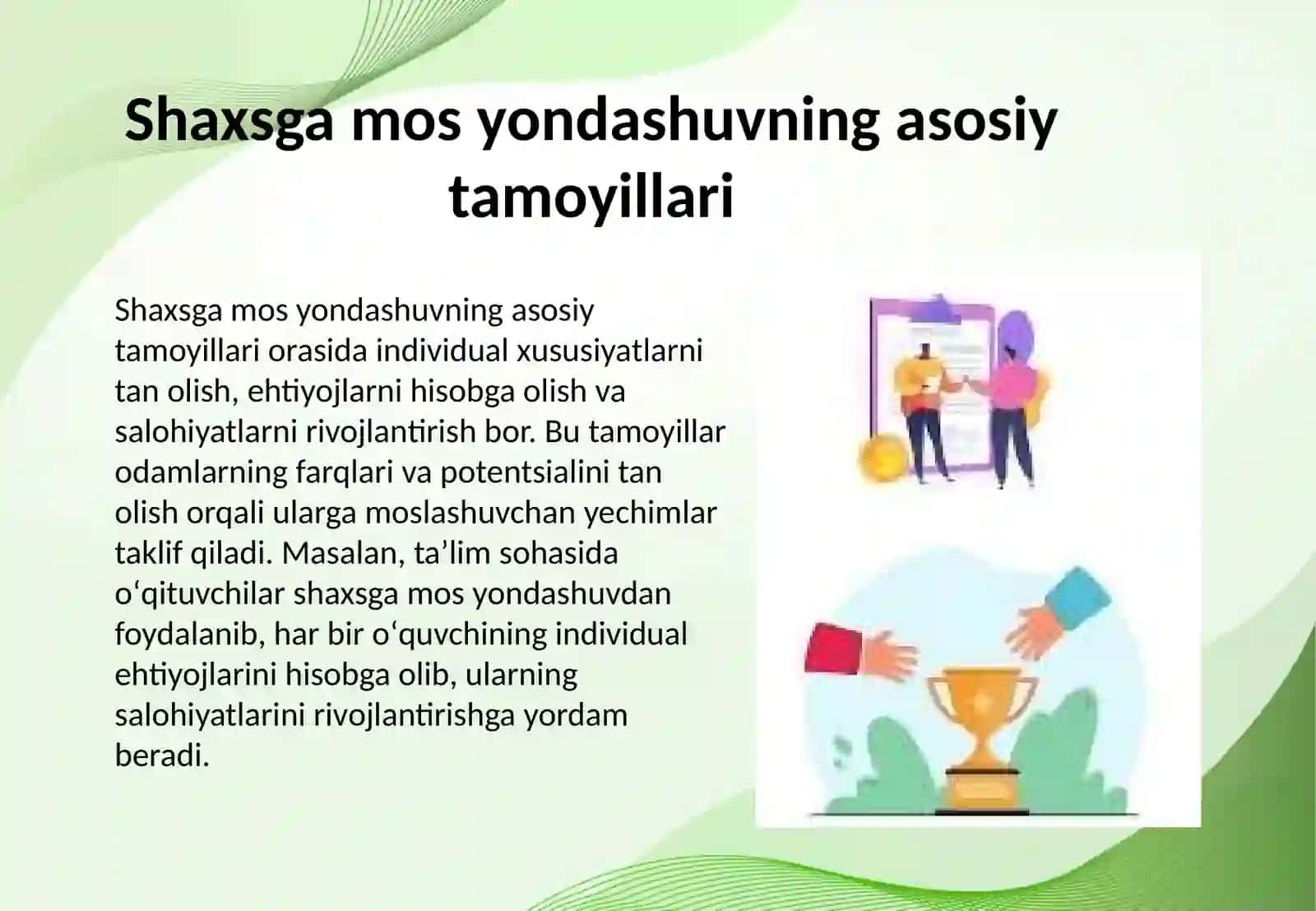 Shaxsga mos yondashuvning asosiy tamoyillari

Shaxsga mos yondashuvning asosiy tamoyillari orasida individual xususiyatlarni tan olish, ehtiyojlarni hisobga olish va salohiyatlarni rivojlantirish bor. Bu tamoyillar odamlarning farqlari va potentsialini tan olish orqali ularga moslashuvchan yechimlar taklif qiladi. Masalan, ta’lim sohasida o‘qituvchilar shaxsga mos yondashuvdan foydalanib, har bir o‘quvchining individual ehtiyojlarini hisobga olib, ularning salohiyatlarini rivojlantirishga yordam beradi.